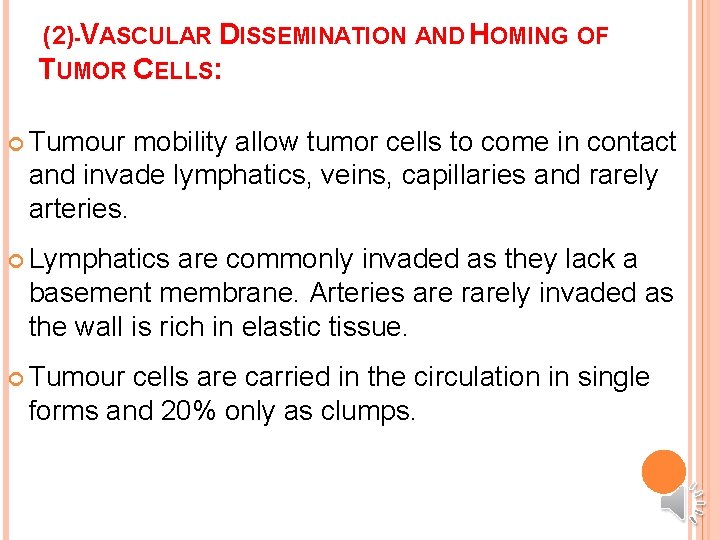 (2)-VASCULAR DISSEMINATION AND HOMING OF TUMOR CELLS:

Tumour mobility allow tumor cells to come in contact and invade lymphatics, veins, capillaries and rarely arteries.

Lymphatics are commonly invaded as they lack a basement membrane. Arteries are rarely invaded as the wall is rich in elastic tissue.

Tumour cells are carried in the circulation in single forms and 20% only as clumps.